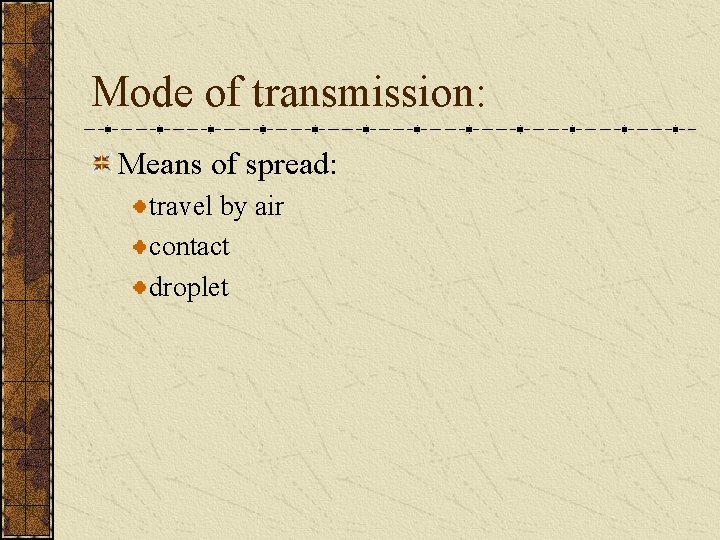 Mode of transmission:

Means of spread:

travel by air

contact

droplet